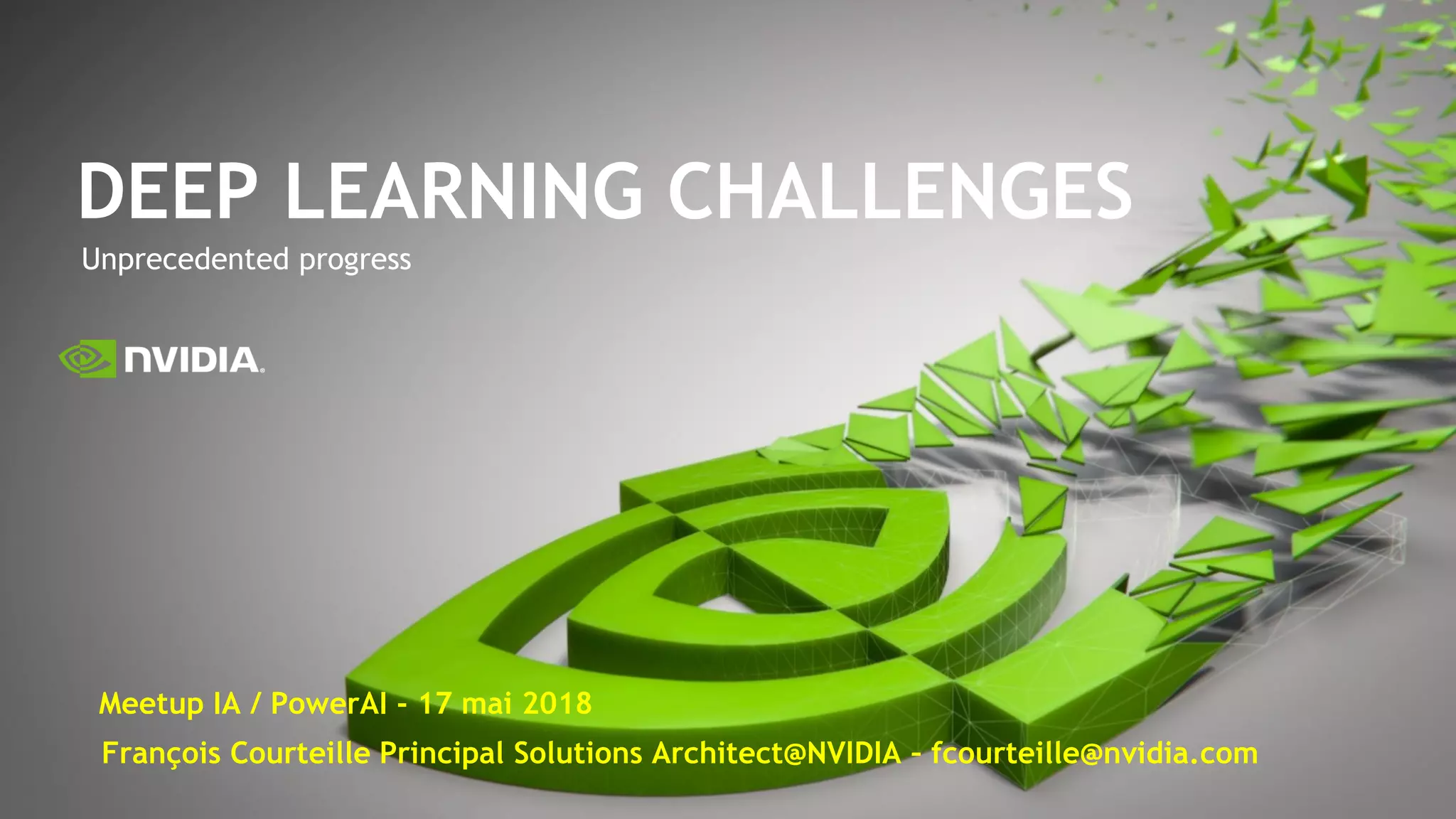 DEEP LEARNING CHALLENGES

Unprecedented progress

NVIDIA.

Meetup IA / PowerAI - 17 mai 2018

François Courteille Principal Solutions Architect@NVIDIA - fcourteille@nvidia.com